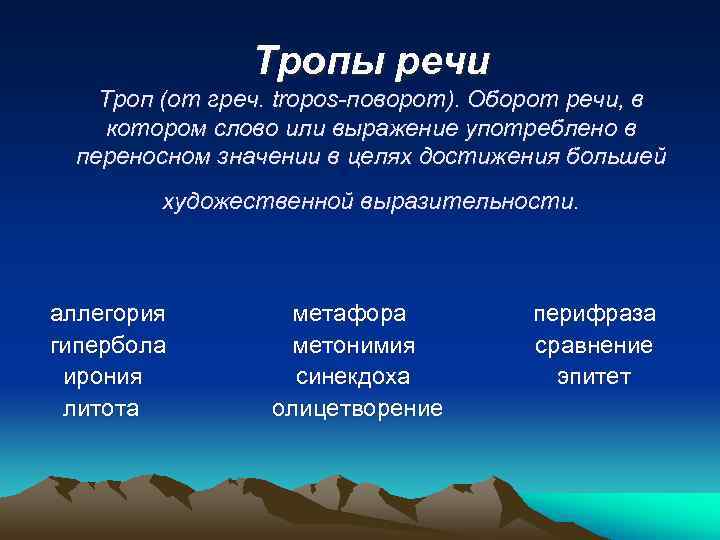 Тропы речи

Троп (от греч. tropos-поворот). Оборот речи, в котором слово или выражение употреблено в переносном значении в целях достижения большей художественной выразительности.

аллегория
гипербола
ирония
литота

метафора
метонимия
синекдоха
олицетворение

перифраза
сравнение
эпитет